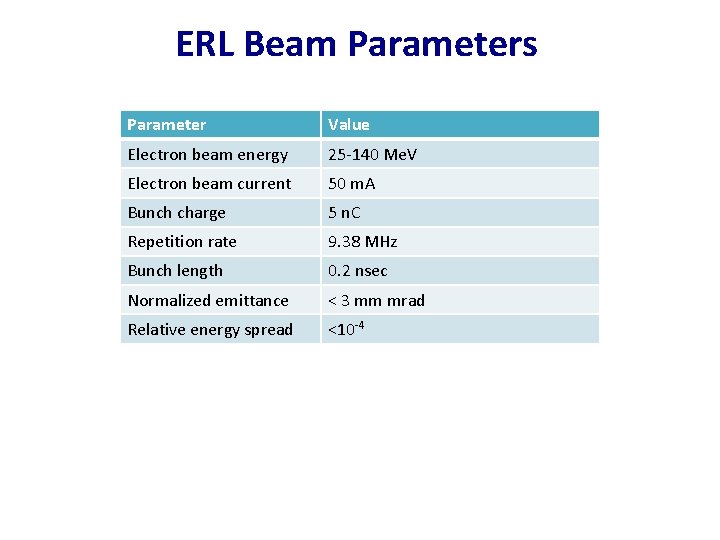 ERL Beam Parameters

| Parameter | Value |
|---|---|
| Electron beam energy | 25-140 MeV |
| Electron beam current | 50 mA |
| Bunch charge | 5 nC |
| Repetition rate | 9.38 MHz |
| Bunch length | 0.2 nsec |
| Normalized emittance | < 3 mm mrad |
| Relative energy spread | $<10^{-4}$ |